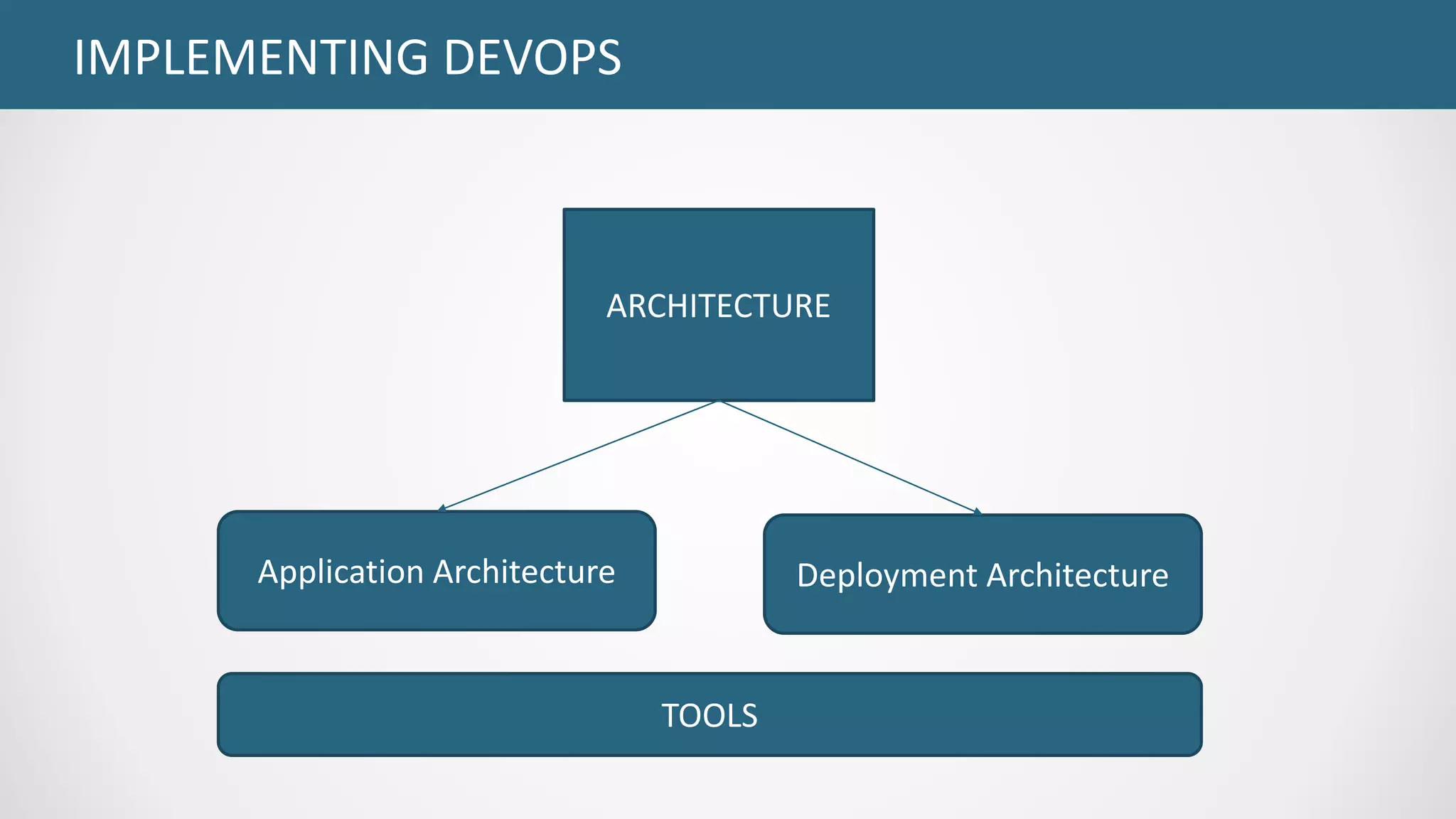 IMPLEMENTING DEVOPS

ARCHITECTURE

Application Architecture

Deployment Architecture

TOOLS